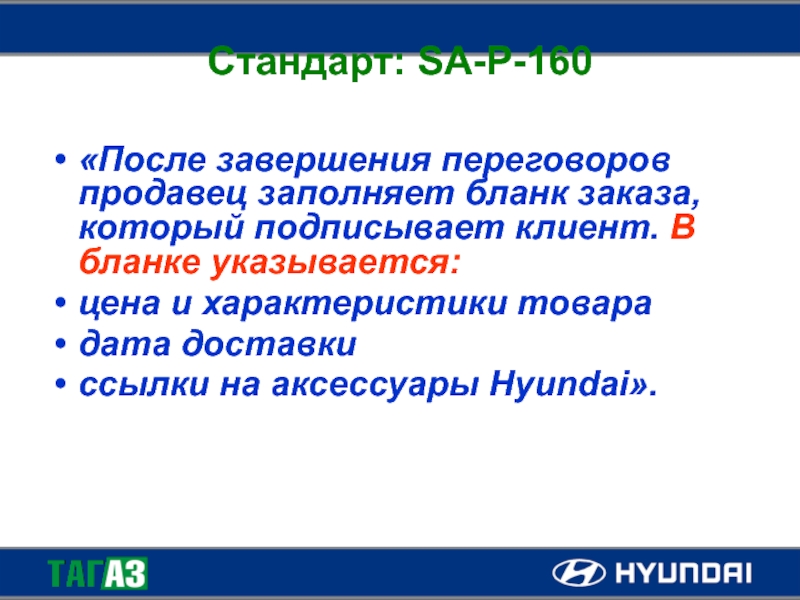 Стандарт: SA-P-160

• «После завершения переговоров продавец заполняет бланк заказа, который подписывает клиент. В бланке указывается:

• цена и характеристики товара

• дата доставки

• ссылки на аксессуары Hyundai».

ТАГАЗ

HYUNDAI